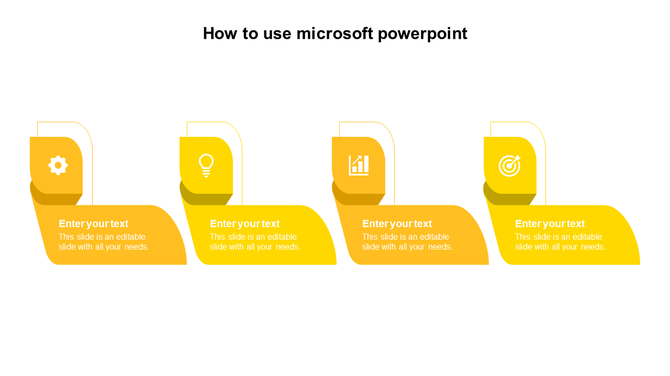 How to use microsoft powerpoint

Enter your text
This slide is an editable slide with all your needs.

Enter your text
This slide is an editable slide with all your needs.

Enter your text
This slide is an editable slide with all your needs.

Enter your text
This slide is an editable slide with all your needs.